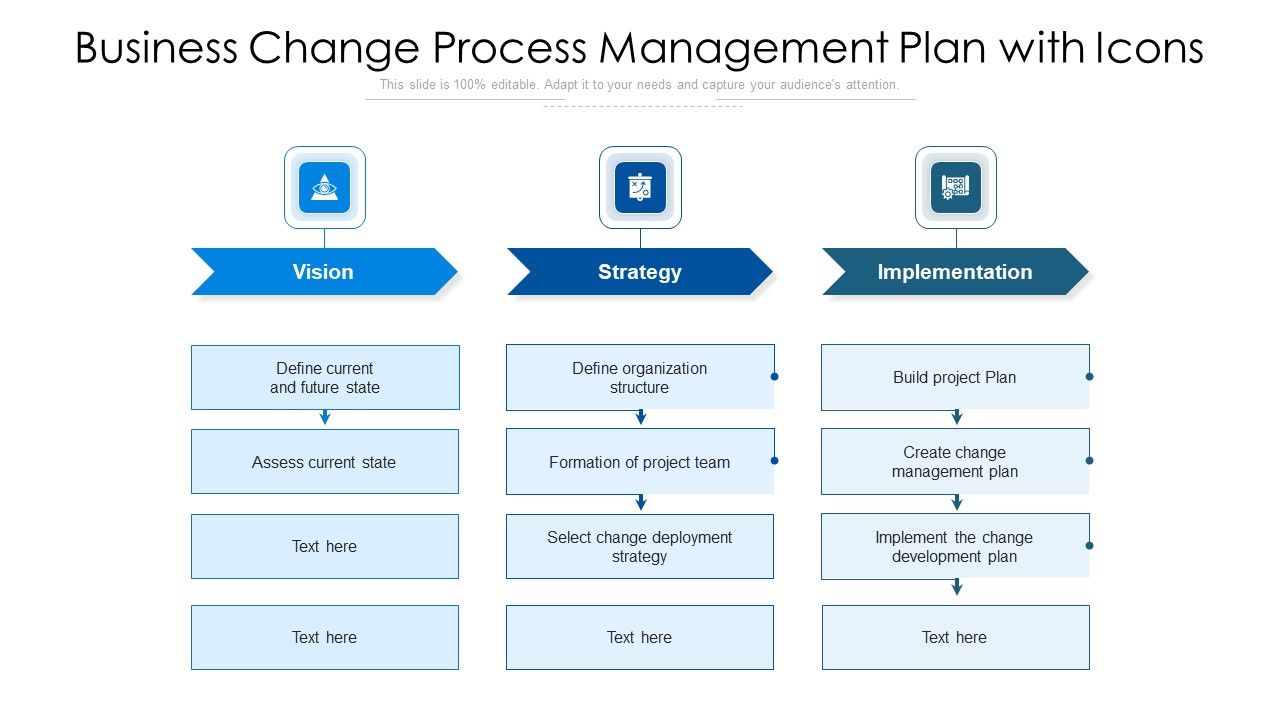 Business Change Process Management Plan with Icons

This slide is 100% editable. Adapt it to your needs and capture your audience's attention.

Vision

Define current and future state

Assess current state

Text here

Text here

Strategy

Define organization structure

Formation of project team

Select change deployment strategy

Text here

Implementation

Build project Plan

Create change management plan

Implement the change development plan

Text here